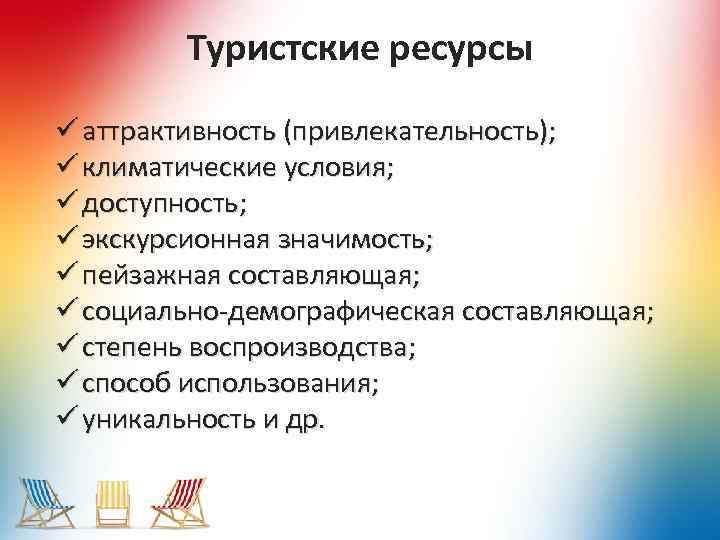 Туристские ресурсы

✓ аттрактивность (привлекательность);
✓ климатические условия;
✓ доступность;
✓ экскурсионная значимость;
✓ пейзажная составляющая;
✓ социально-демографическая составляющая;
✓ степень воспроизводства;
✓ способ использования;
✓ уникальность и др.